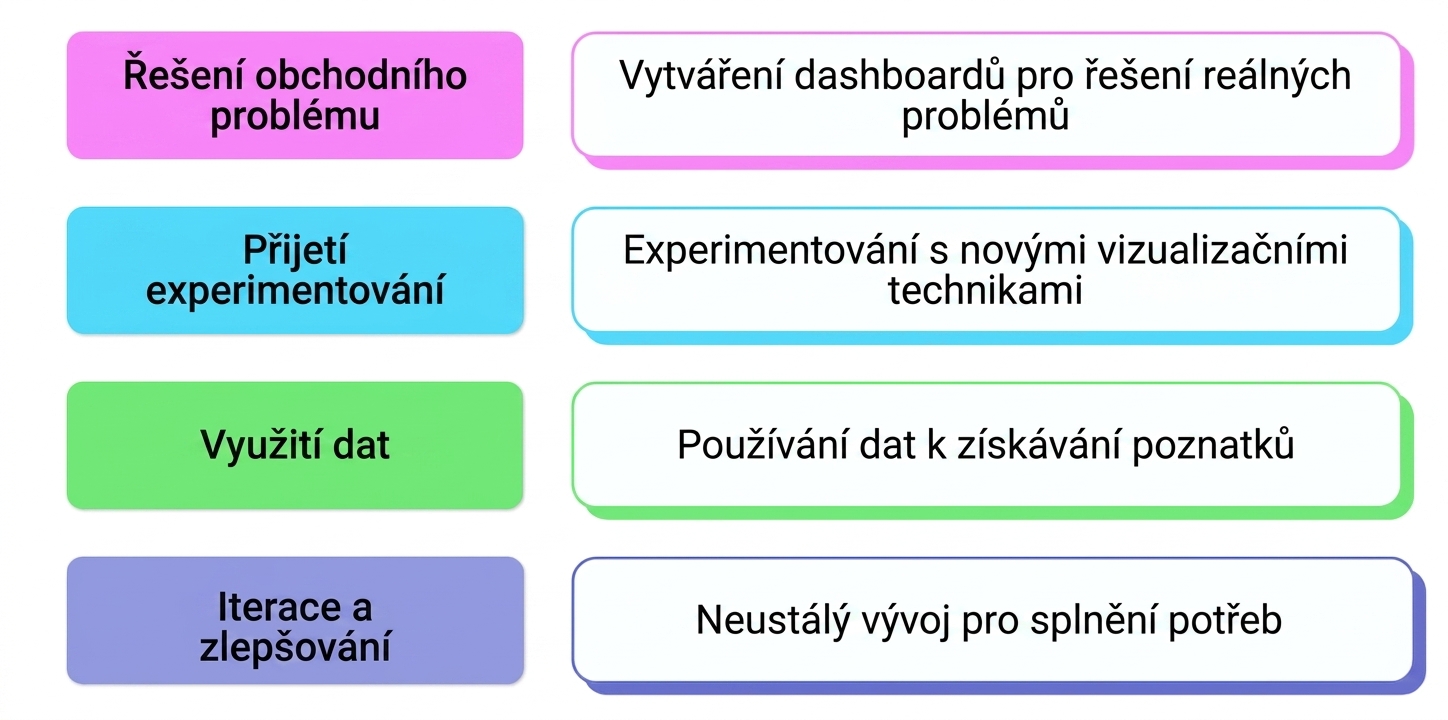 Řešení obchodního problému

Vytváření dashboardů pro řešení reálných problémů

Přijetí experimentování

Experimentování s novými vizualizačními technikami

Využití dat

Používání dat k získávání poznatků

Iterace a zlepšování

Neustálý vývoj pro splnění potřeb